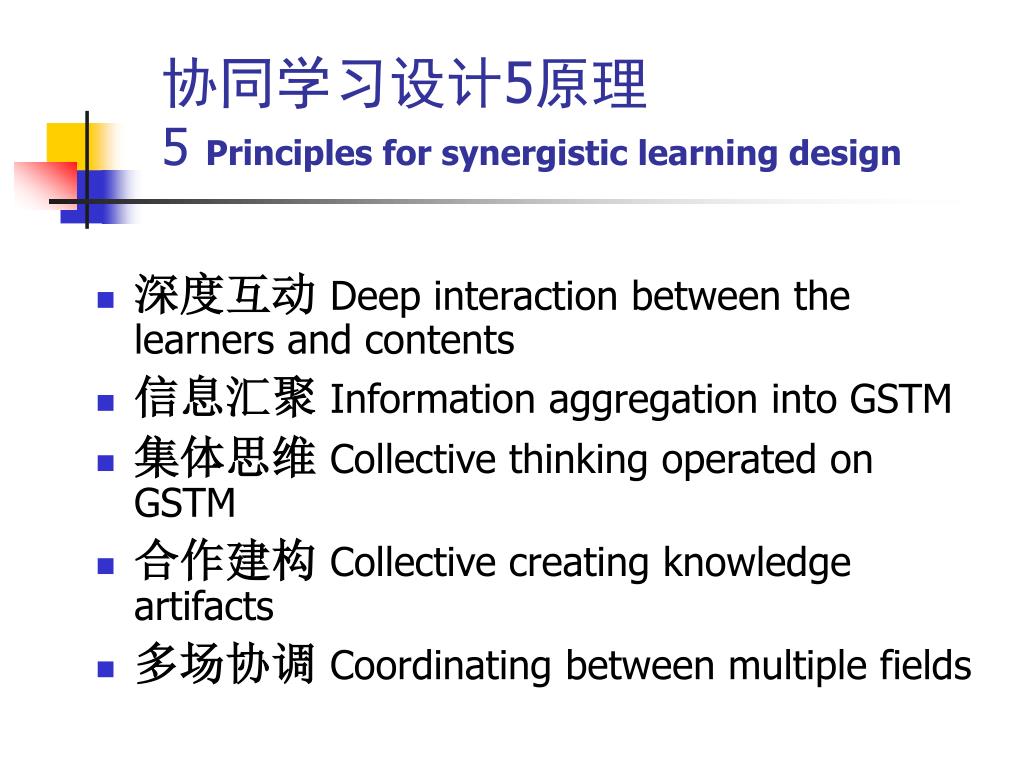 协同学习设计5原理
5 Principles for synergistic learning design

- 深度互动 Deep interaction between the learners and contents
- 信息汇聚 Information aggregation into GSTM
- 集体思维 Collective thinking operated on GSTM
- 合作建构 Collective creating knowledge artifacts
- 多场协调 Coordinating between multiple fields